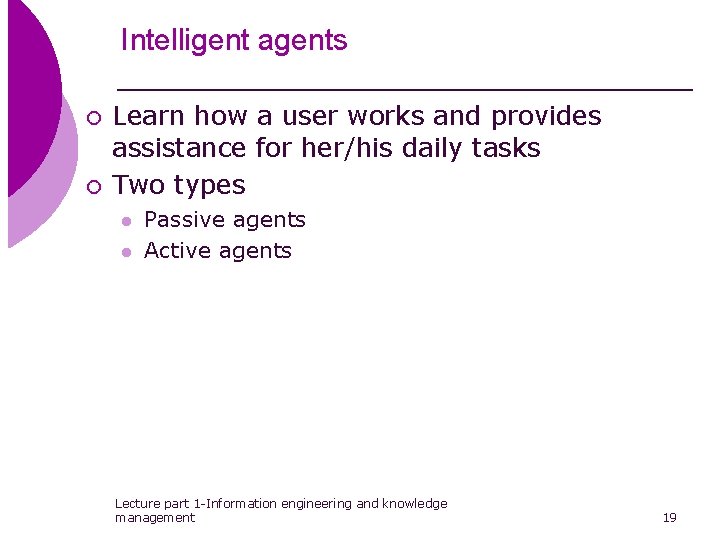 Intelligent agents

- Learn how a user works and provides assistance for her/his daily tasks
- Two types
  - Passive agents
  - Active agents

Lecture part 1-Information engineering and knowledge management

19